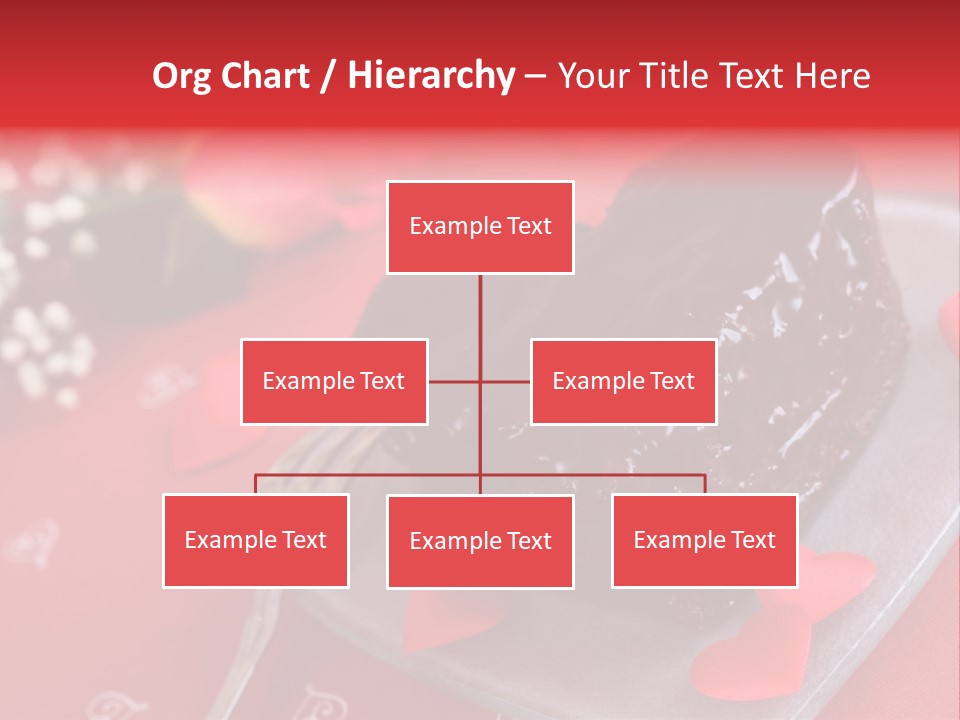 Org Chart / Hierarchy – Your Title Text Here

Example Text

Example Text

Example Text

Example Text

Example Text

Example Text